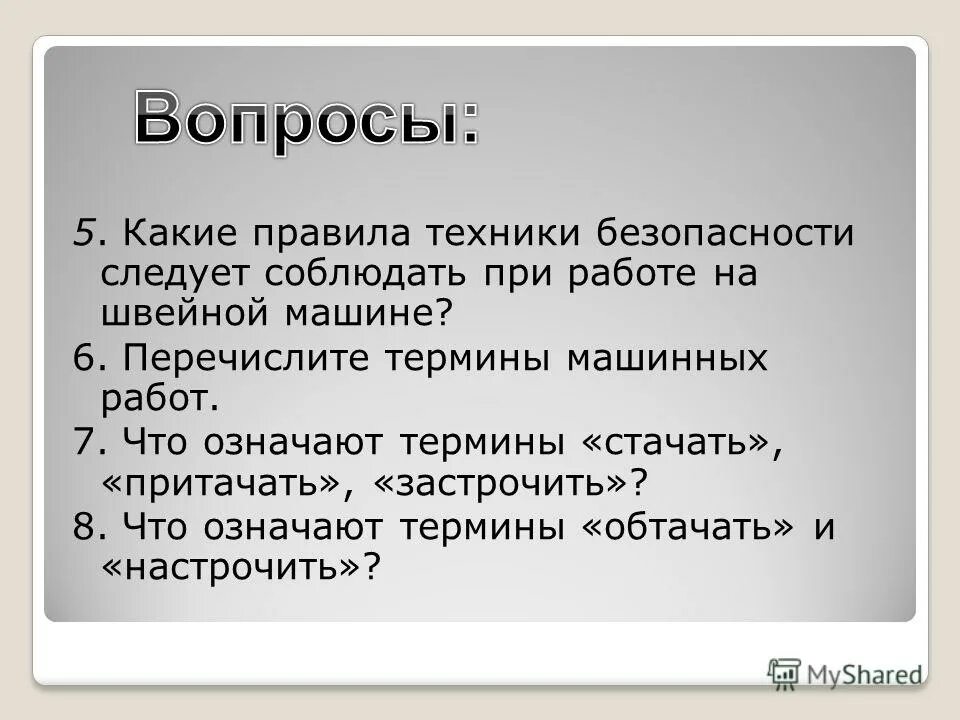 Вопросы:

5. Какие правила техники безопасности следует соблюдать при работе на швейной машине?

6. Перечислите термины машинных работ.

7. Что означают термины «стачать», «притачать», «застрочить»?

8. Что означают термины «обтачать» и «настрочить»?

MyShared